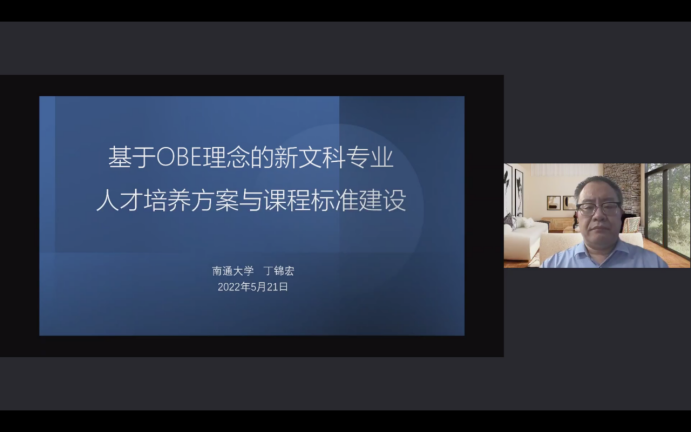 基于OBE理念的新文科专业
人才培养方案与课程标准建设

南通大学　丁锦宏
2022年5月21日